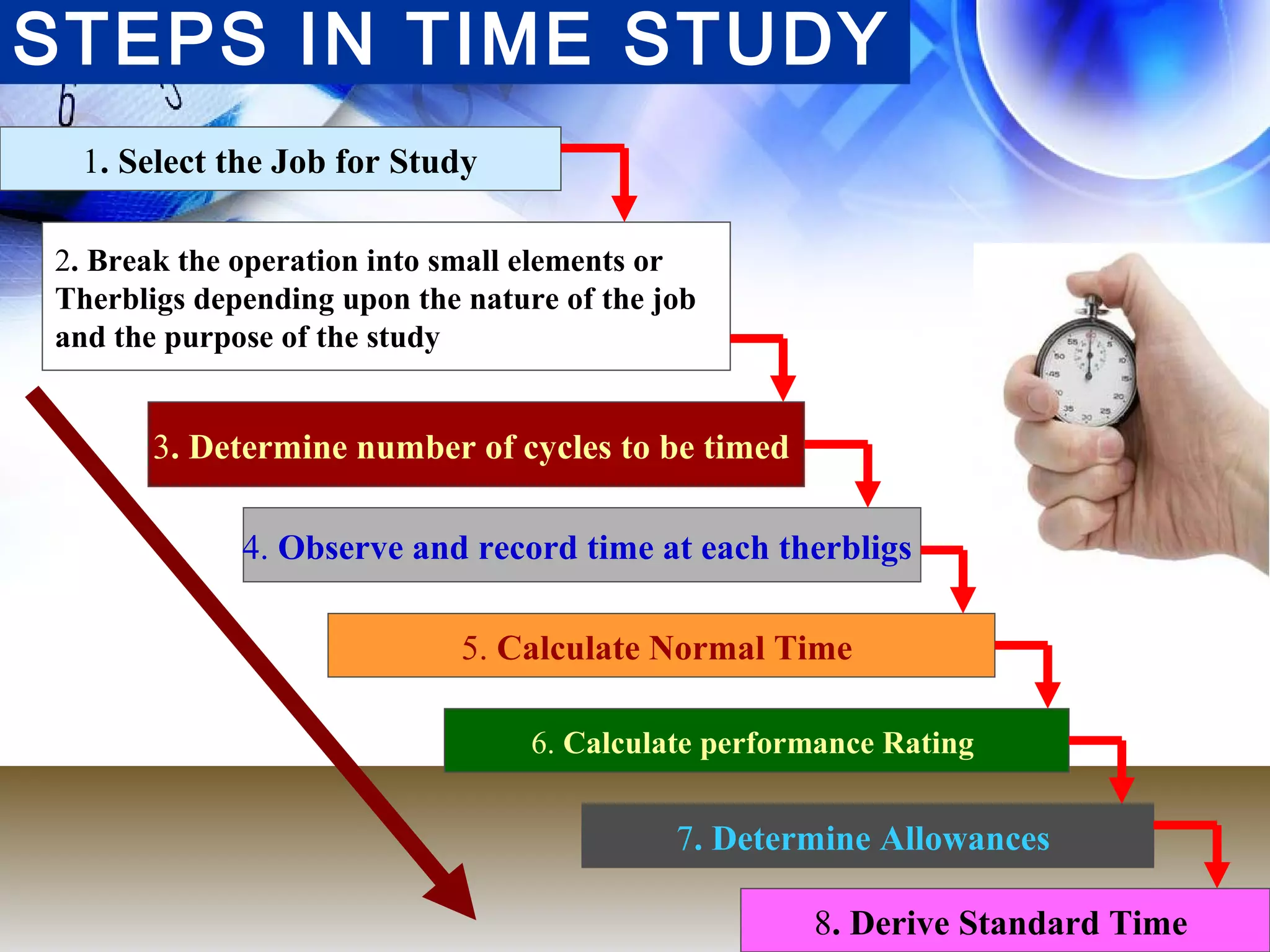 STEPS IN TIME STUDY

1. Select the Job for Study

2. Break the operation into small elements or Therbligs depending upon the nature of the job and the purpose of the study

3. Determine number of cycles to be timed

4. Observe and record time at each therbligs

5. Calculate Normal Time

6. Calculate performance Rating

7. Determine Allowances

8. Derive Standard Time